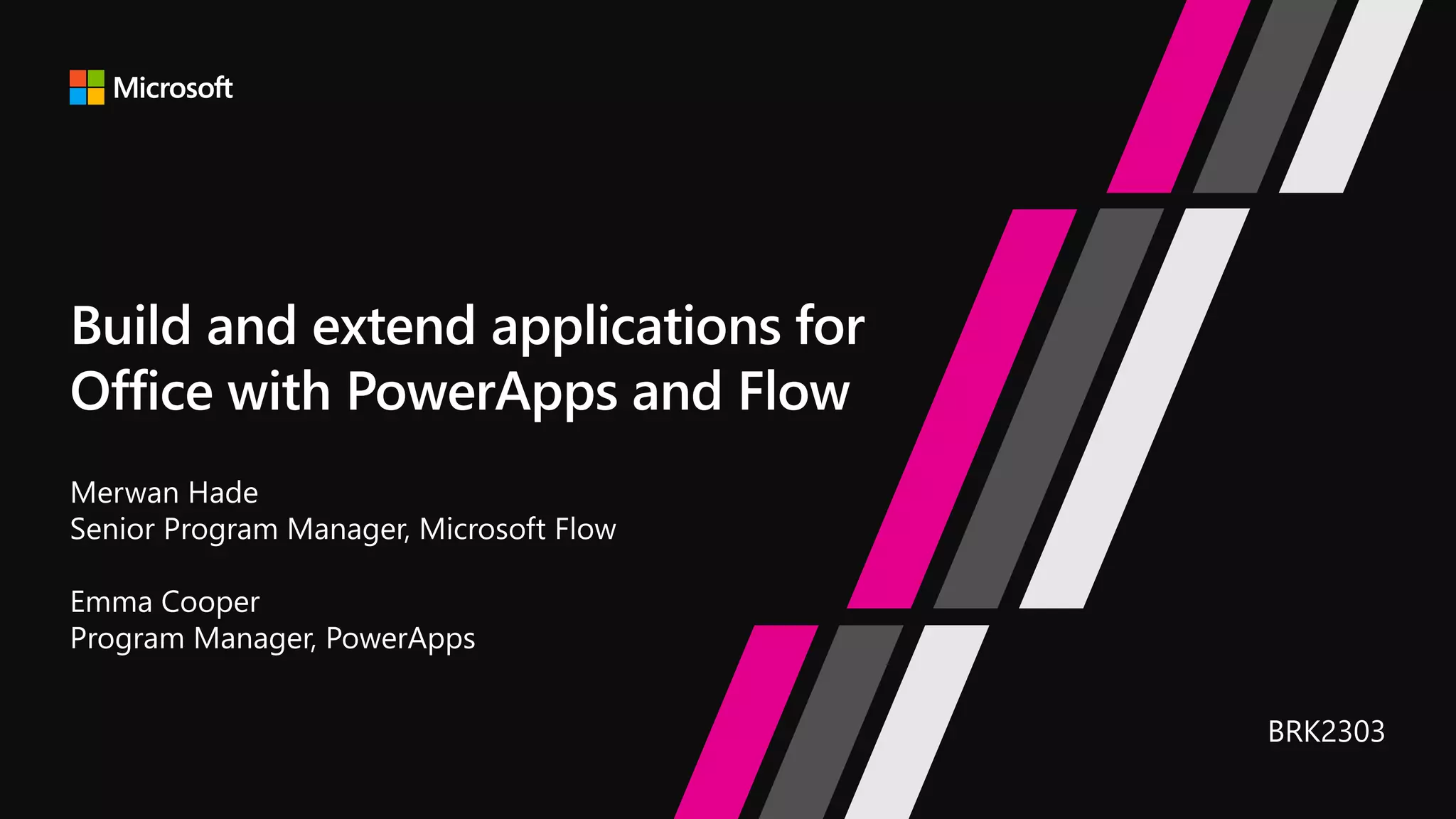 Microsoft

Build and extend applications for Office with PowerApps and Flow

Merwan Hade
Senior Program Manager, Microsoft Flow

Emma Cooper
Program Manager, PowerApps

BRK2303